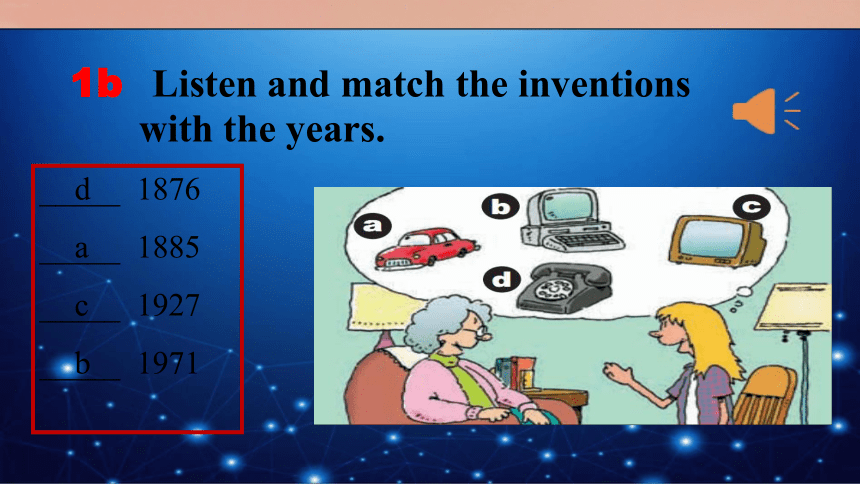 1b Listen and match the inventions with the years.

d 1876
a 1885
c 1927
b 1971

a
b
c
d